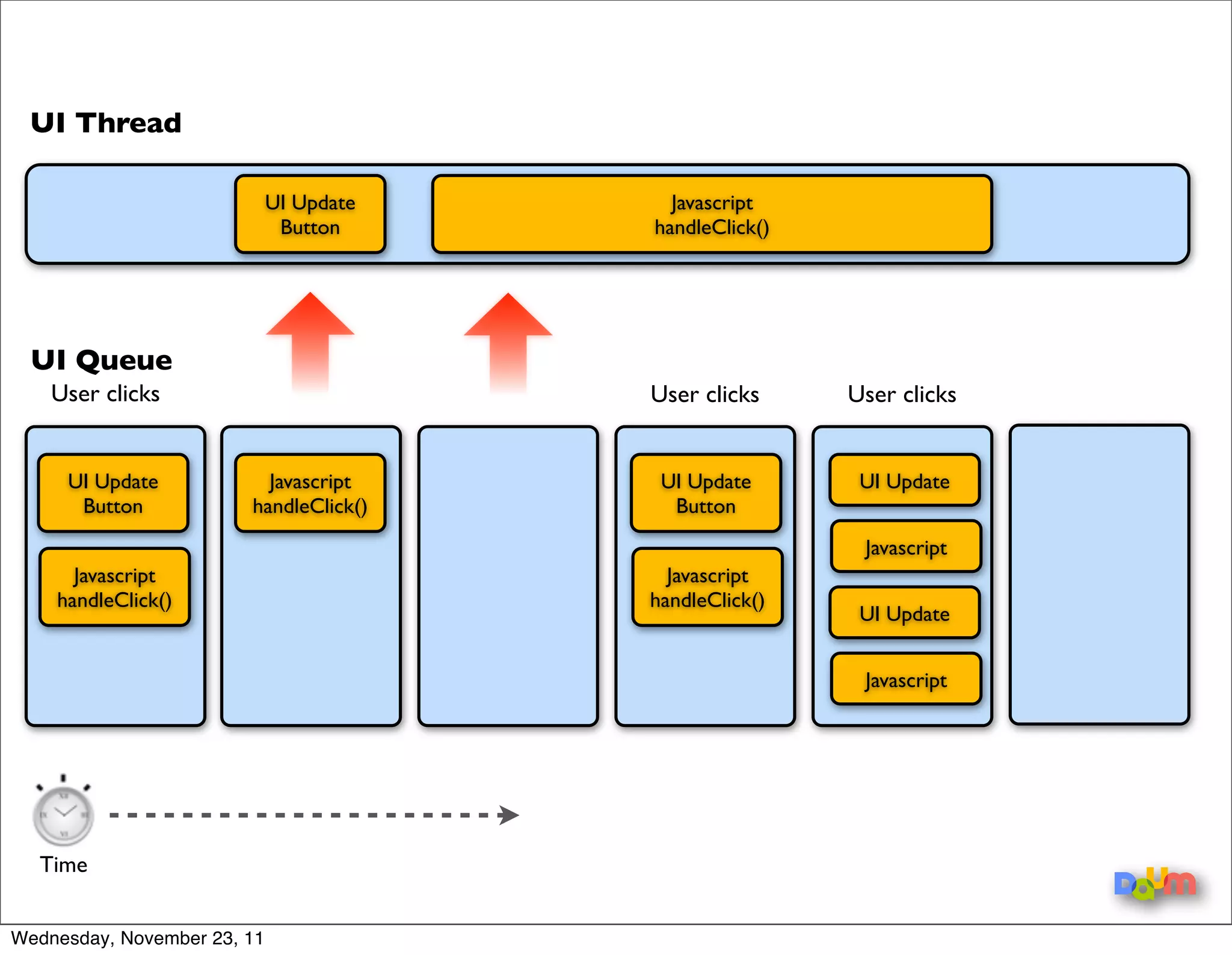 UI Thread

UI Update Button

Javascript handleClick()

UI Queue

User clicks

User clicks

User clicks

UI Update Button

Javascript handleClick()

Javascript handleClick()

UI Update Button

Javascript handleClick()

UI Update

Javascript

UI Update

Javascript

Time

Daum

Wednesday, November 23, 11